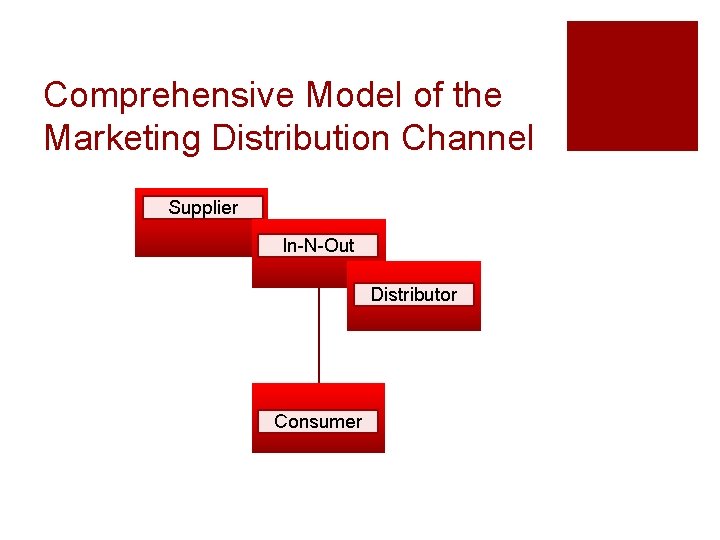 Comprehensive Model of the Marketing Distribution Channel

Supplier

In-N-Out

Distributor

Consumer